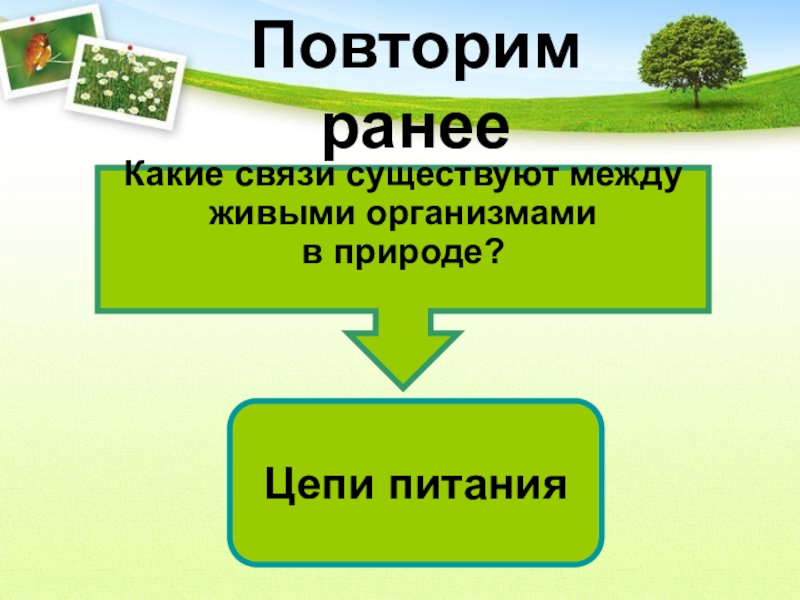 Повторим ранее

Какие связи существуют между живыми организмами в природе?

Цепи питания